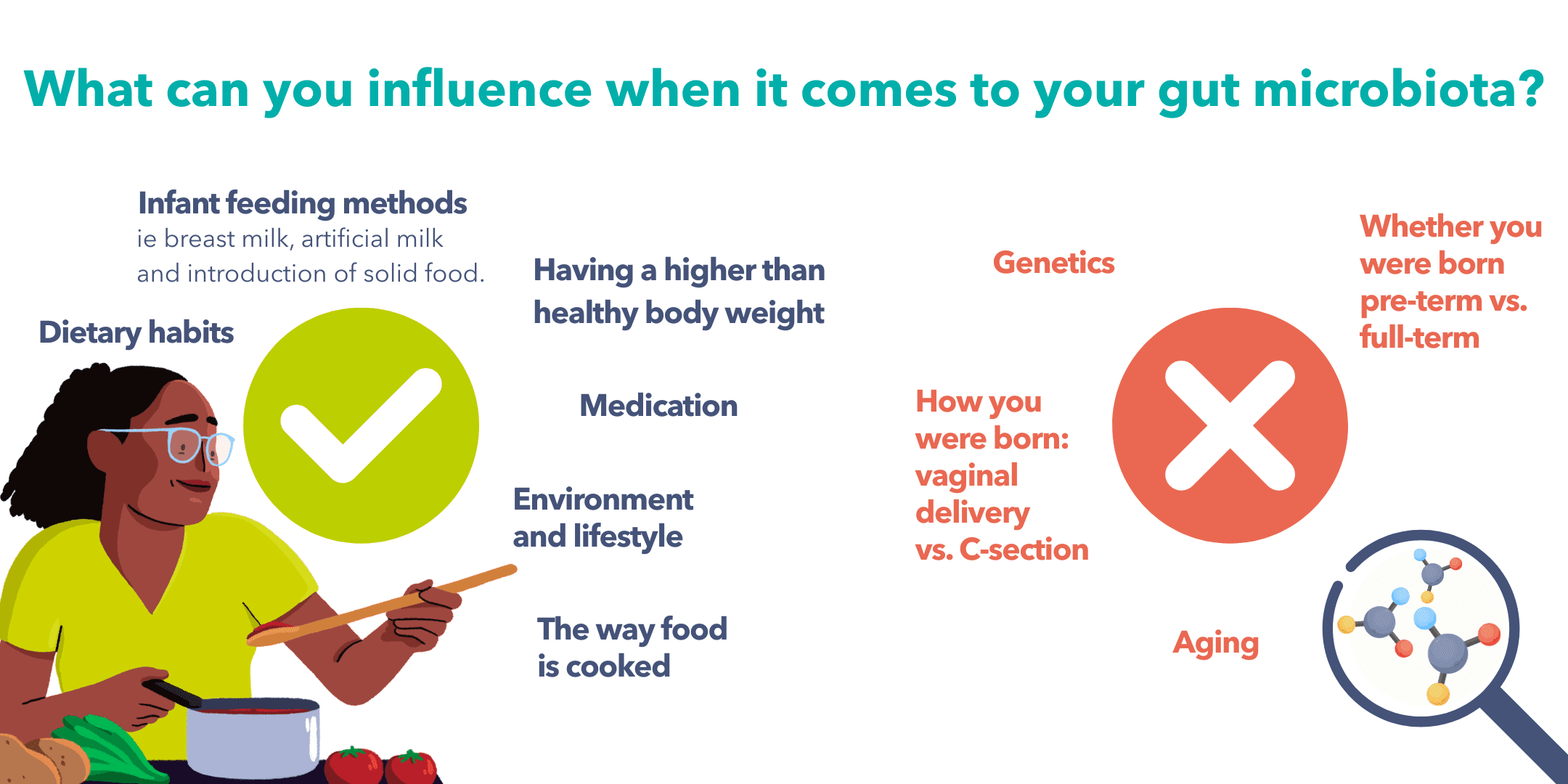 What can you influence when it comes to your gut microbiota?

Infant feeding methods
ie breast milk, artificial milk and introduction of solid food.

Dietary habits

Having a higher than healthy body weight

Medication

Environment and lifestyle

The way food is cooked

Genetics

Whether you were born pre-term vs. full-term

How you were born: vaginal delivery vs. C-section

Aging